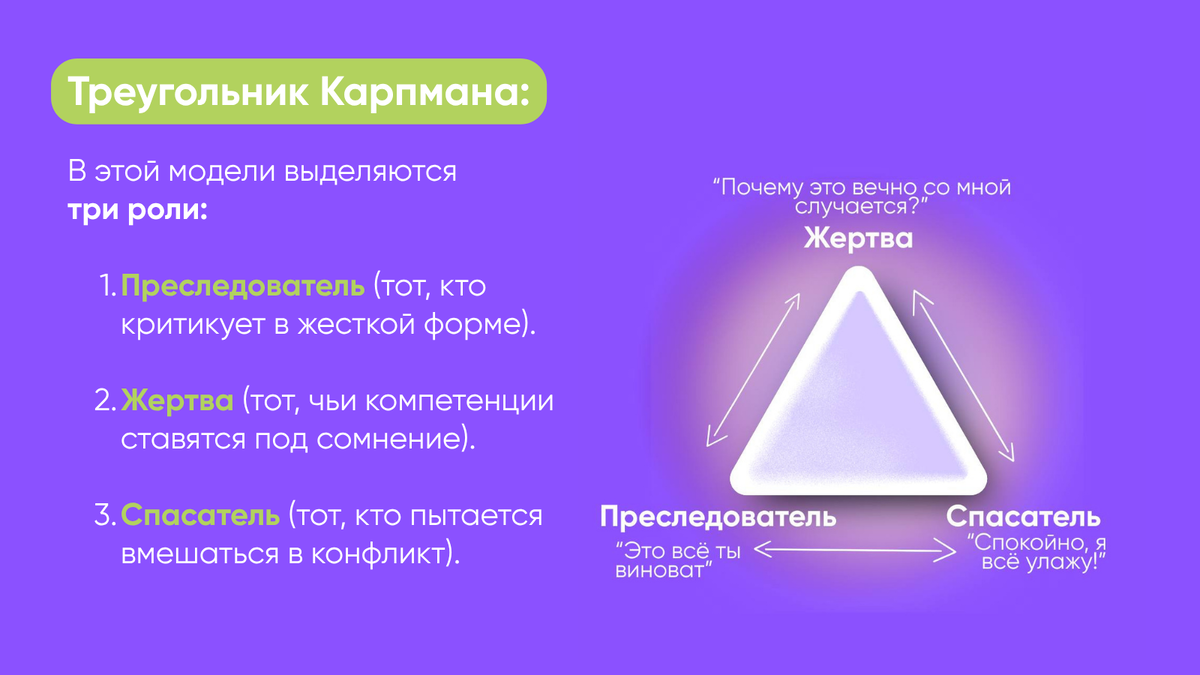 Треугольник Карпмана:

В этой модели выделяются **три роли:**

1. Преследователь (тот, кто критикует в жесткой форме).

2. Жертва (тот, чьи компетенции ставятся под сомнение).

3. Спасатель (тот, кто пытается вмешаться в конфликт).

“Почему это вечно со мной случается?”
Жертва

Преследователь
“Это всё ты виноват”

Спасатель
“Спокойно, я всё улажу!”